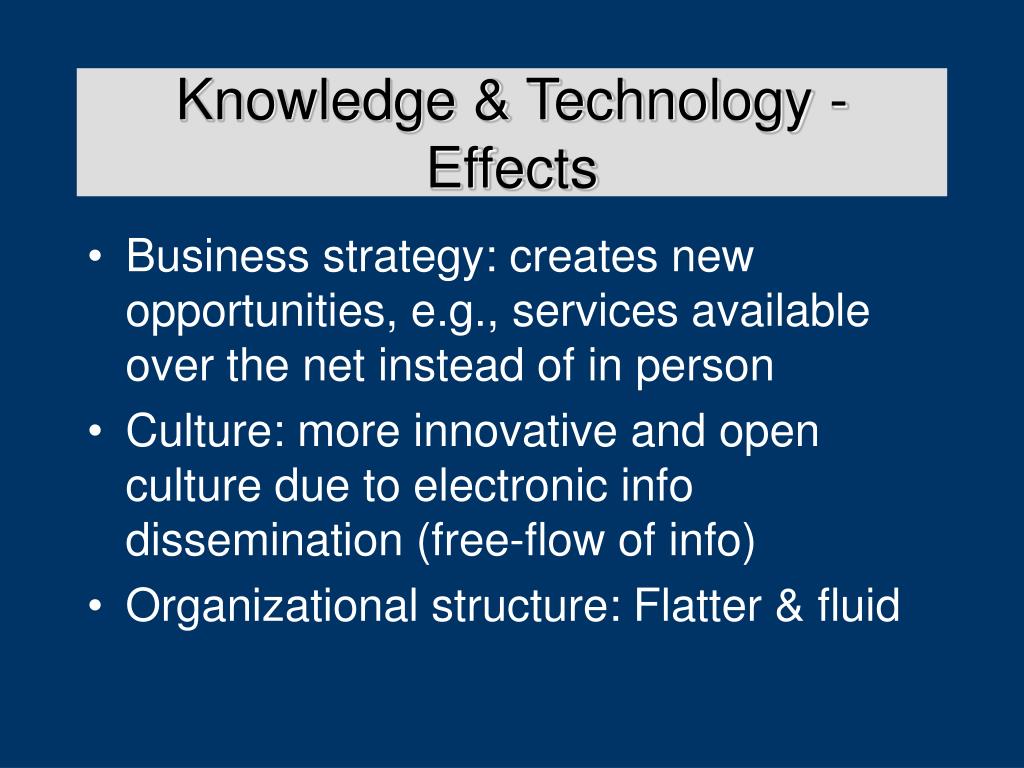 Knowledge & Technology - Effects

• Business strategy: creates new opportunities, e.g., services available over the net instead of in person
• Culture: more innovative and open culture due to electronic info dissemination (free-flow of info)
• Organizational structure: Flatter & fluid